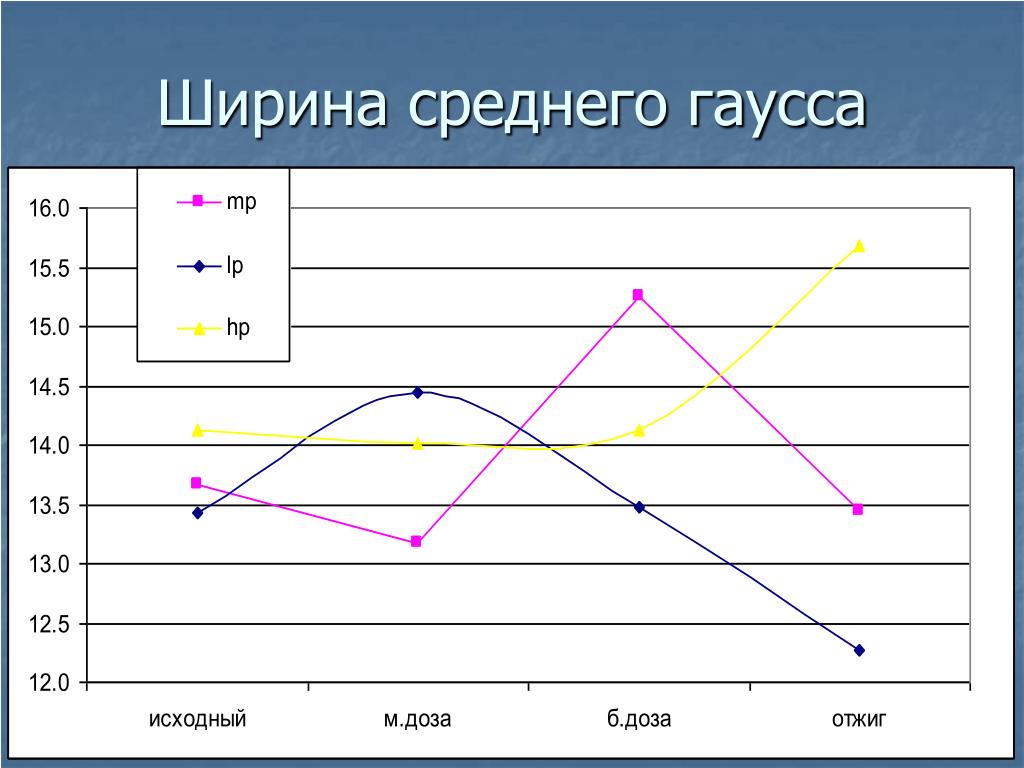 Ширина среднего гаусса

mp
lp
hp

16.0
15.5
15.0
14.5
14.0
13.5
13.0
12.5
12.0

исходный
м.доза
б.доза
отжиг